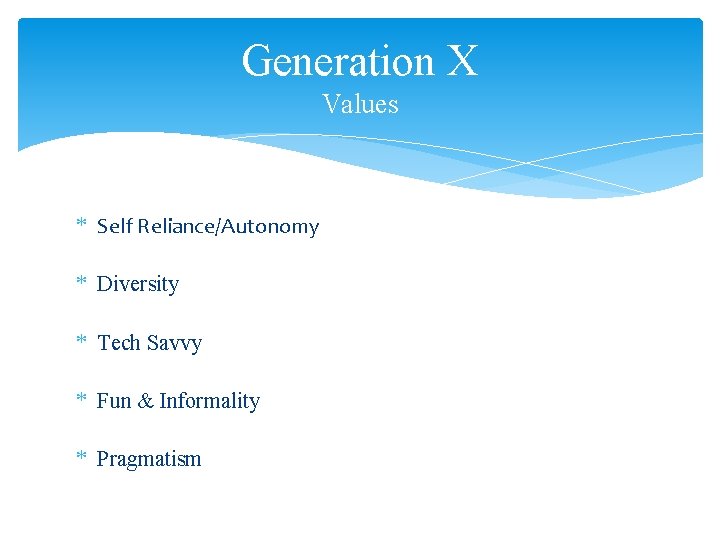 Generation X
Values

* Self Reliance/Autonomy

* Diversity

* Tech Savvy

* Fun & Informality

* Pragmatism